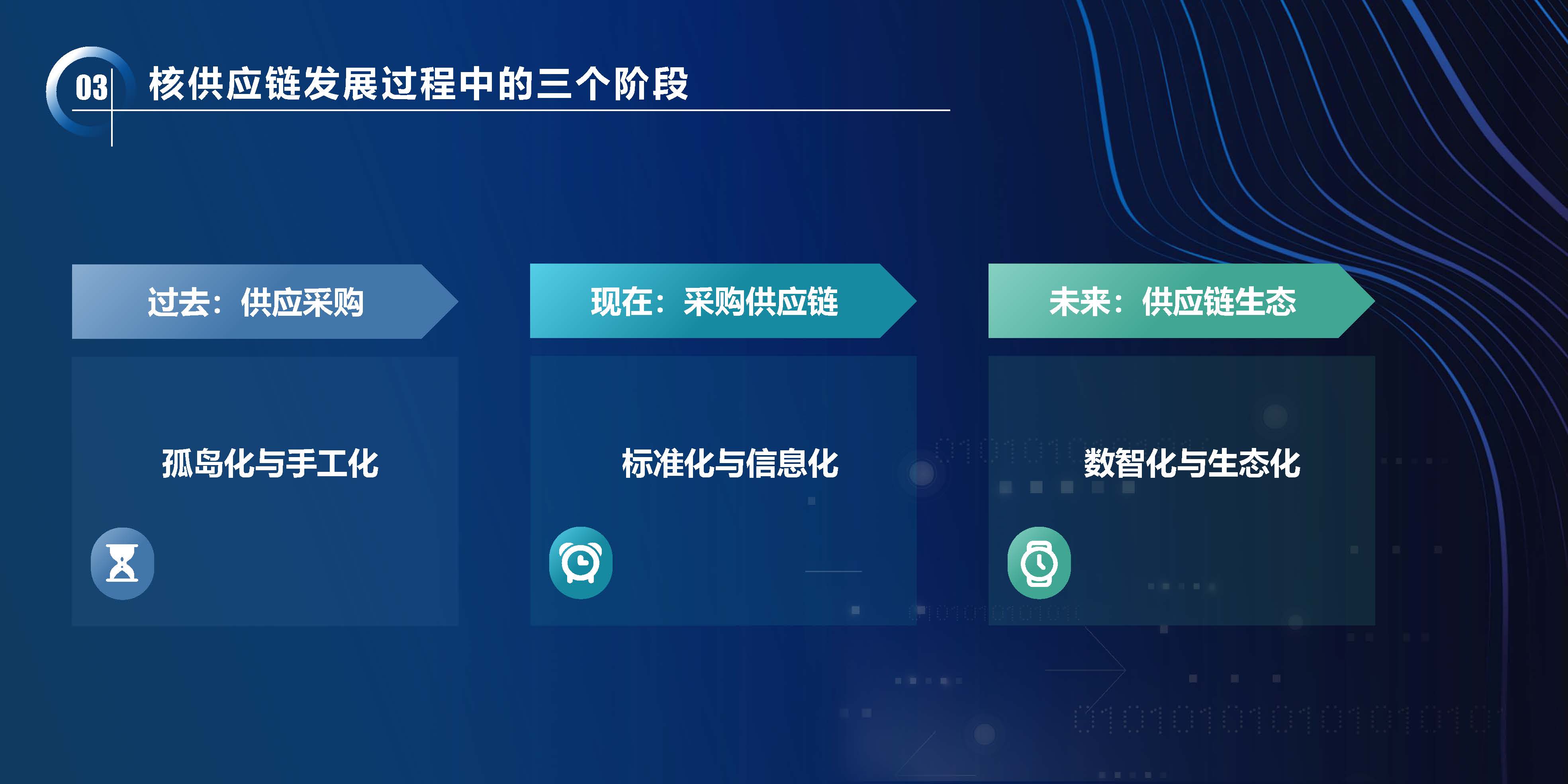 03

核供应链发展过程中的三个阶段

过去：供应采购

孤岛化与手工化

现在：采购供应链

标准化与信息化

未来：供应链生态

数智化与生态化